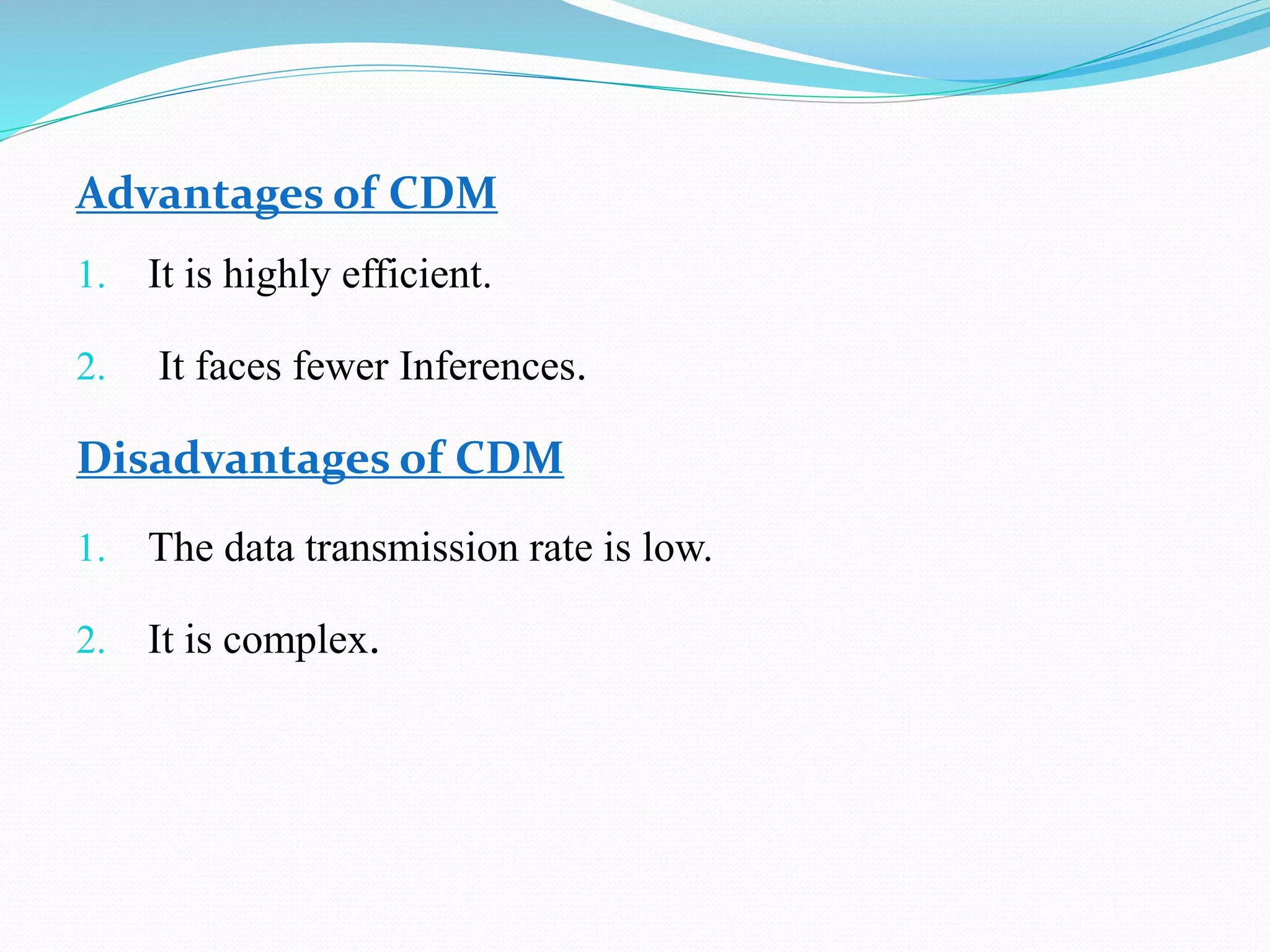 Advantages of CDM

1. It is highly efficient.

2. It faces fewer Inferences.

Disadvantages of CDM

1. The data transmission rate is low.

2. It is complex.